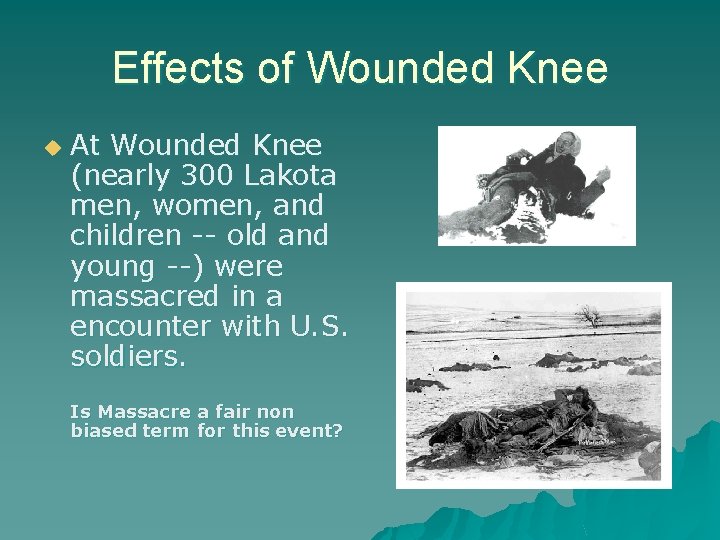 Effects of Wounded Knee

At Wounded Knee (nearly 300 Lakota men, women, and children -- old and young --) were massacred in a encounter with U.S. soldiers.

Is Massacre a fair non biased term for this event?